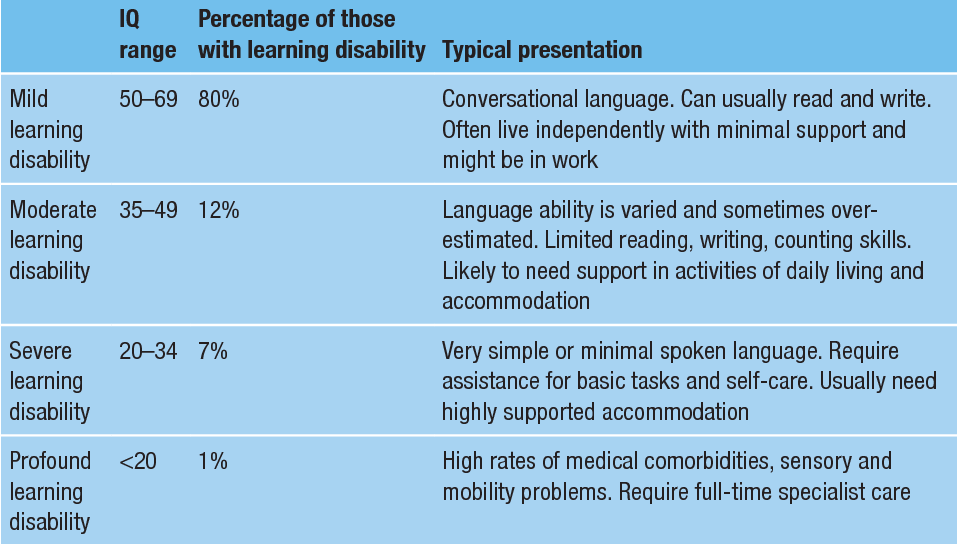 | | IQ range | Percentage of those with learning disability | Typical presentation |
|---|---|---|---|
| Mild learning disability | 50–69 | 80% | Conversational language. Can usually read and write. Often live independently with minimal support and might be in work |
| Moderate learning disability | 35–49 | 12% | Language ability is varied and sometimes overestimated. Limited reading, writing, counting skills. Likely to need support in activities of daily living and accommodation |
| Severe learning disability | 20–34 | 7% | Very simple or minimal spoken language. Require assistance for basic tasks and self-care. Usually need highly supported accommodation |
| Profound learning disability | <20 | 1% | High rates of medical comorbidities, sensory and mobility problems. Require full-time specialist care |